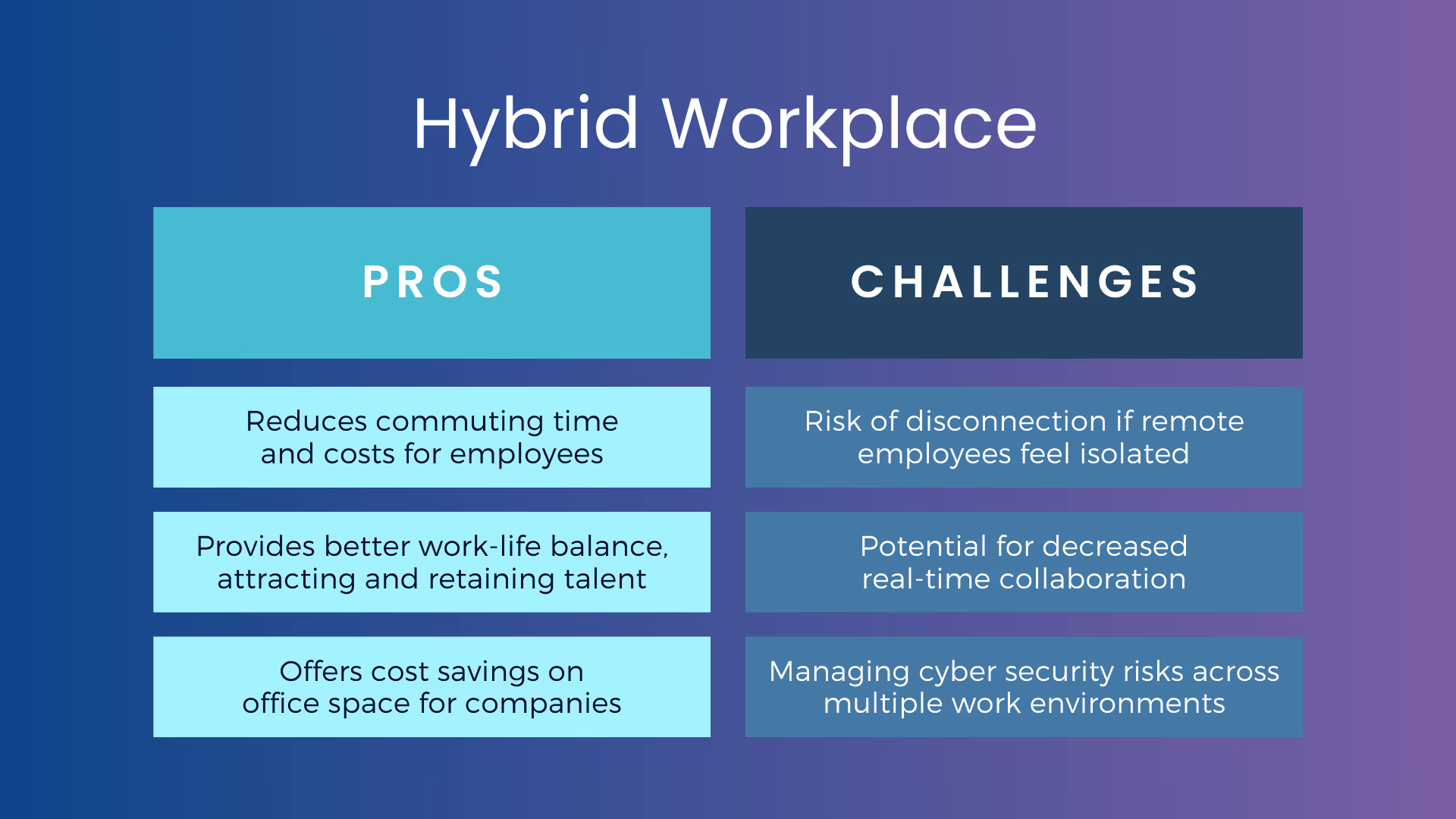 Hybrid Workplace

| PROS | CHALLENGES |
|---|---|
| Reduces commuting time and costs for employees | Risk of disconnection if remote employees feel isolated |
| Provides better work-life balance, attracting and retaining talent | Potential for decreased real-time collaboration |
| Offers cost savings on office space for companies | Managing cyber security risks across multiple work environments |